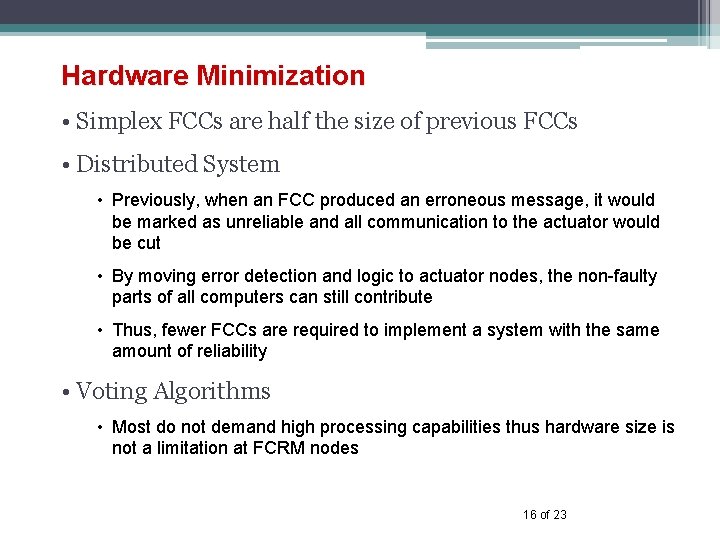 Hardware Minimization

• Simplex FCCs are half the size of previous FCCs

• Distributed System

• Previously, when an FCC produced an erroneous message, it would be marked as unreliable and all communication to the actuator would be cut

• By moving error detection and logic to actuator nodes, the non-faulty parts of all computers can still contribute

• Thus, fewer FCCs are required to implement a system with the same amount of reliability

• Voting Algorithms

• Most do not demand high processing capabilities thus hardware size is not a limitation at FCRM nodes

16 of 23